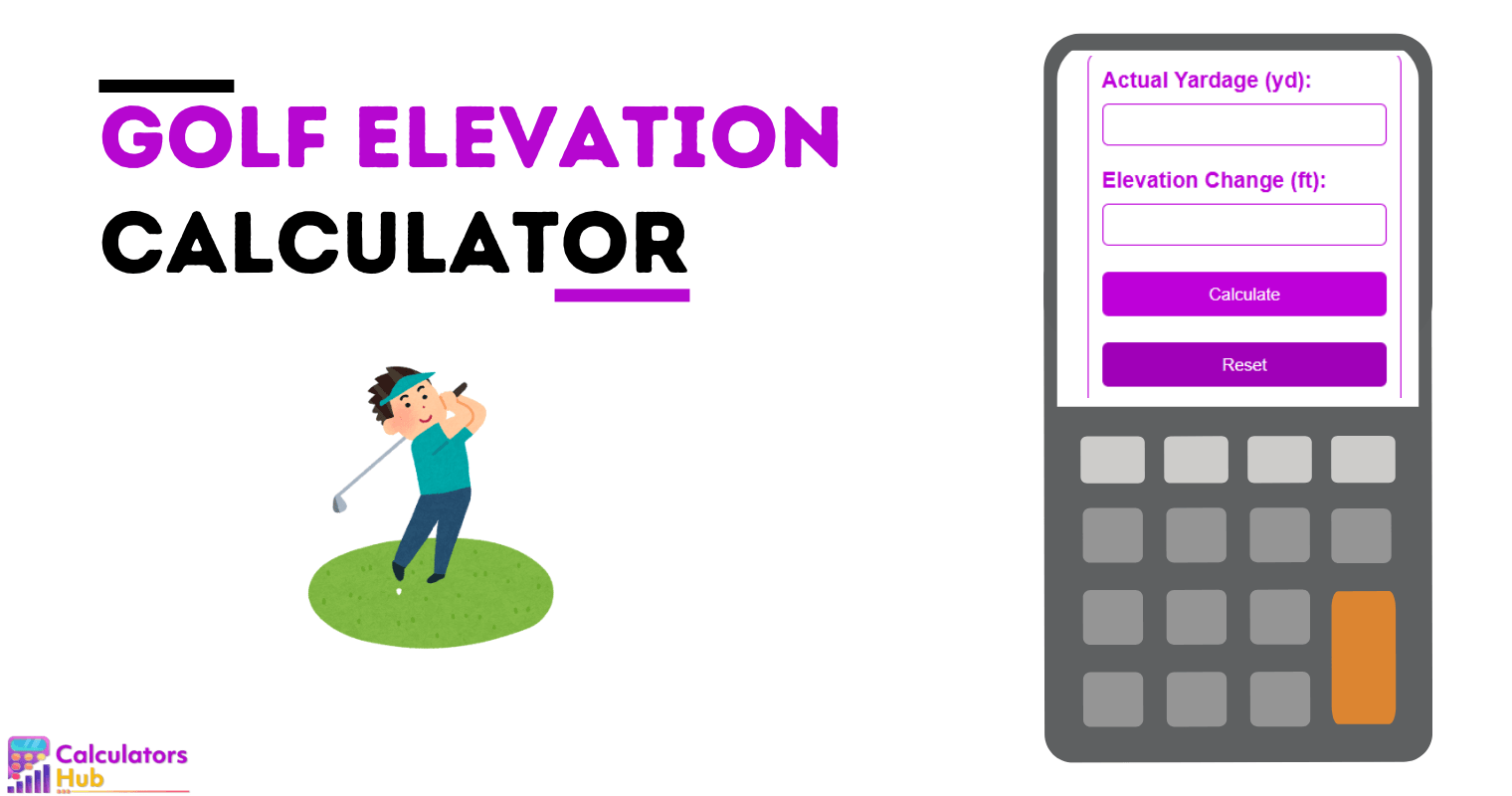 GOLF ELEVATION CALCULATOR

Actual Yardage (yd):

Elevation Change (ft):

Calculate

Reset

Calculators Hub